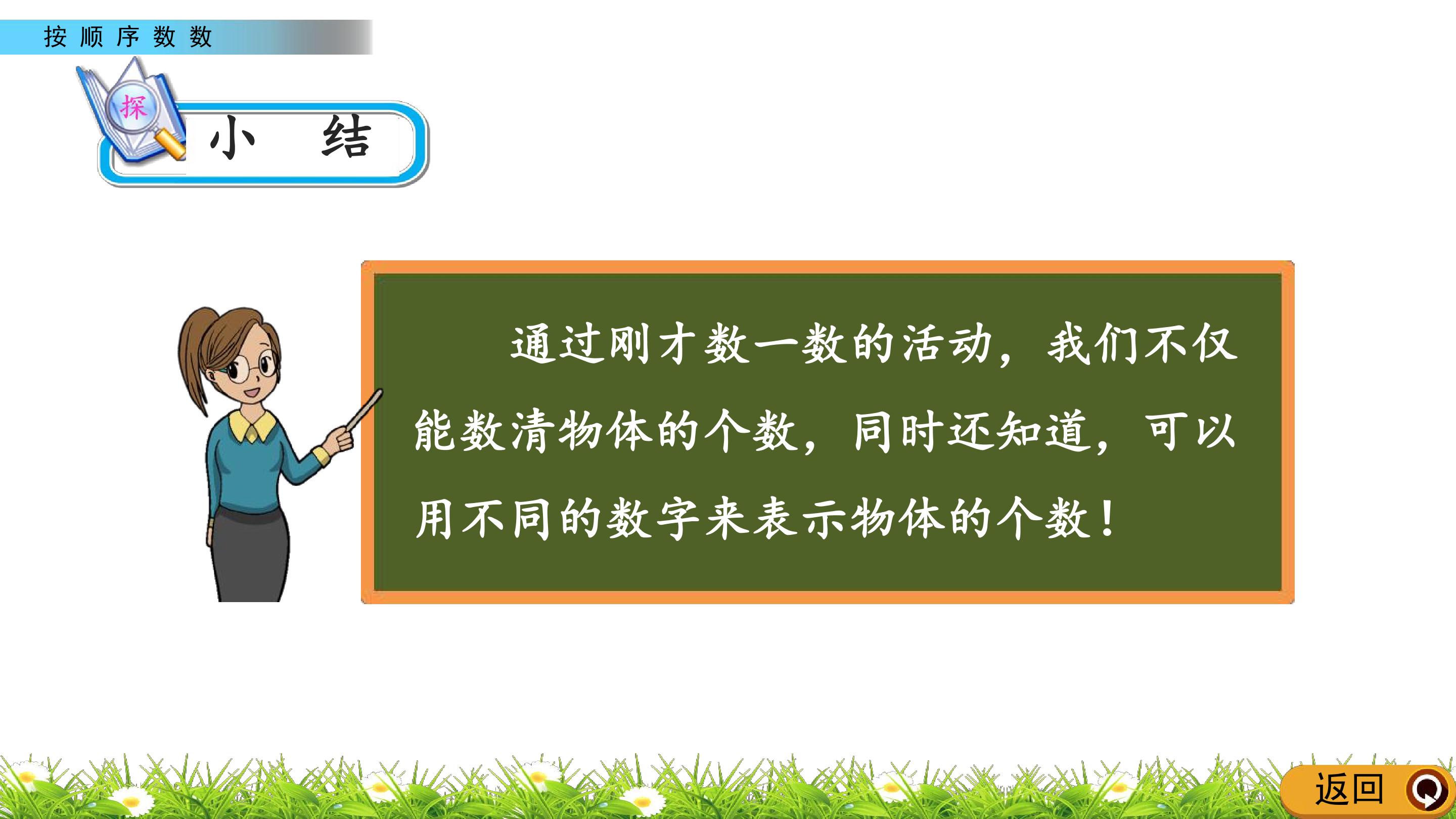 按顺序数数

探

小 结

通过刚才数一数的活动，我们不仅能数清物体的个数，同时还知道，可以用不同的数字来表示物体的个数！

返回